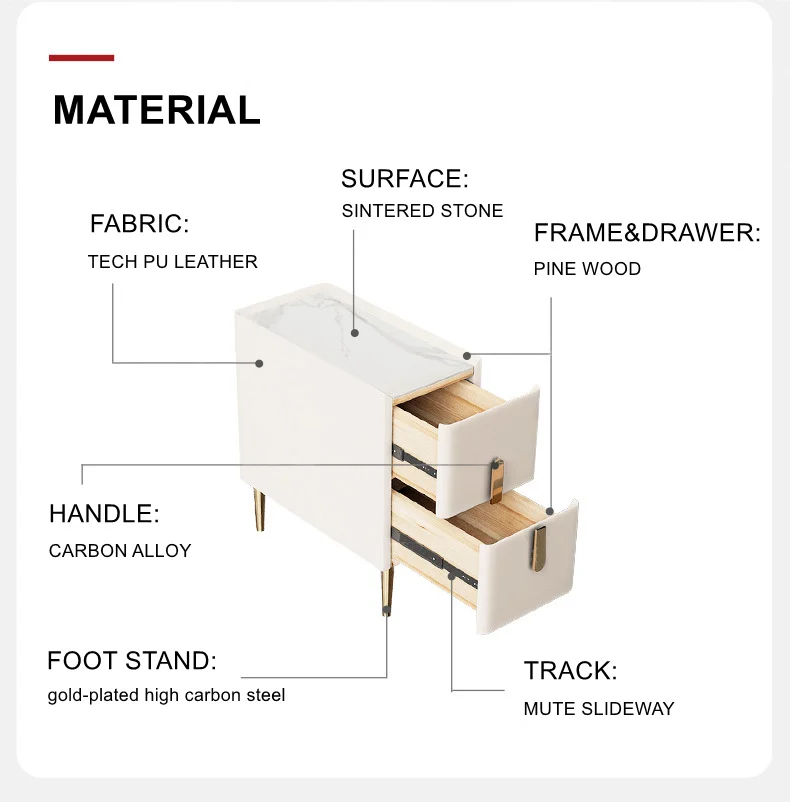 MATERIAL

SURFACE:
SINTERED STONE

FABRIC:
TECH PU LEATHER

FRAME&DRAWER:
PINE WOOD

HANDLE:
CARBON ALLOY

FOOT STAND:
gold-plated high carbon steel

TRACK:
MUTE SLIDEWAY